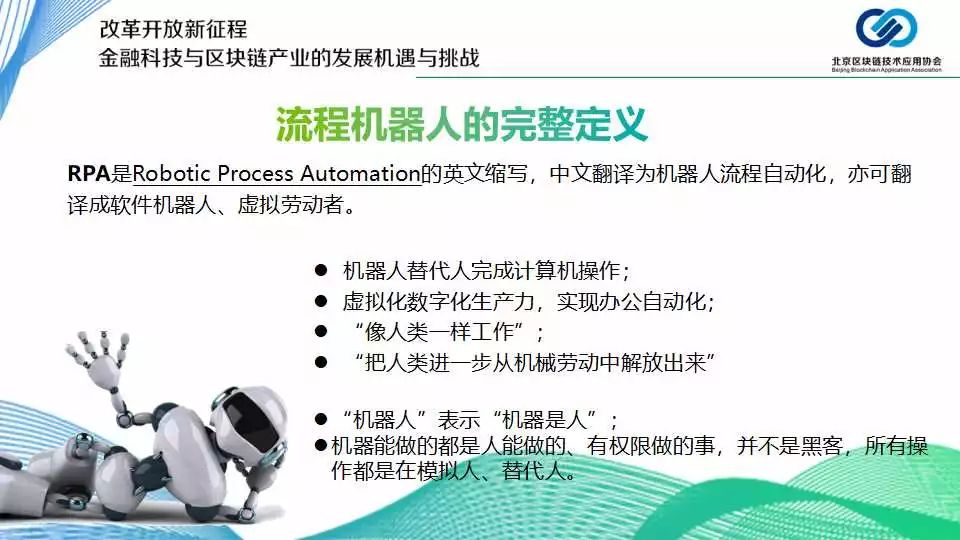 改革开放新征程
金融科技与区块链产业的发展机遇与挑战

北京区块链技术应用协会
Beijing Blockchain Application Association

流程机器人的完整定义

RPA是Robotic Process Automation的英文缩写，中文翻译为机器人流程自动化，亦可翻译成软件机器人、虚拟劳动者。

● 机器人替代人完成计算机操作；
● 虚拟化数字化生产力，实现办公自动化；
● “像人类一样工作”；
● “把人类进一步从机械劳动中解放出来”

● “机器人”表示“机器是人”；
● 机器能做的都是人能做的、有权限做的事，并不是黑客，所有操作都是在模拟人、替代人。